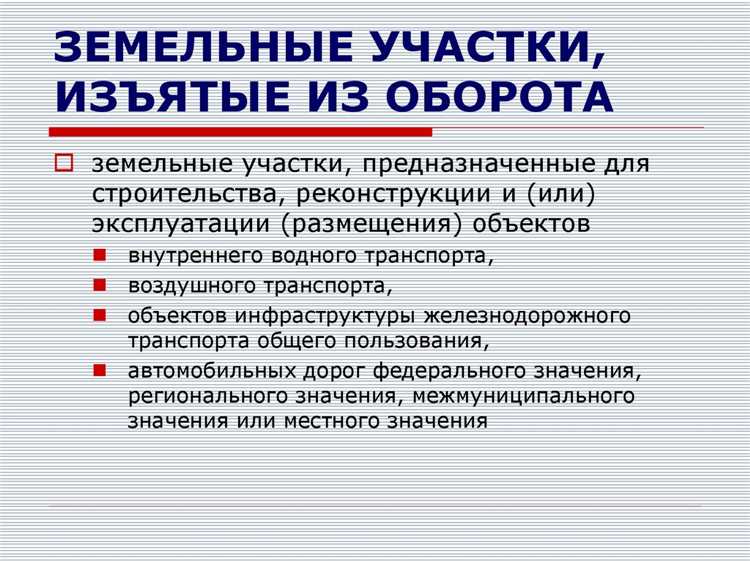 ЗЕМЕЛЬНЫЕ УЧАСТКИ, ИЗЪЯТЫЕ ИЗ ОБОРОТА

земельные участки, предназначенные для строительства, реконструкции и (или) эксплуатации (размещения) объектов

внутреннего водного транспорта,

воздушного транспорта,

объектов инфраструктуры железнодорожного транспорта общего пользования,

автомобильных дорог федерального значения, регионального значения, межмуниципального значения или местного значения